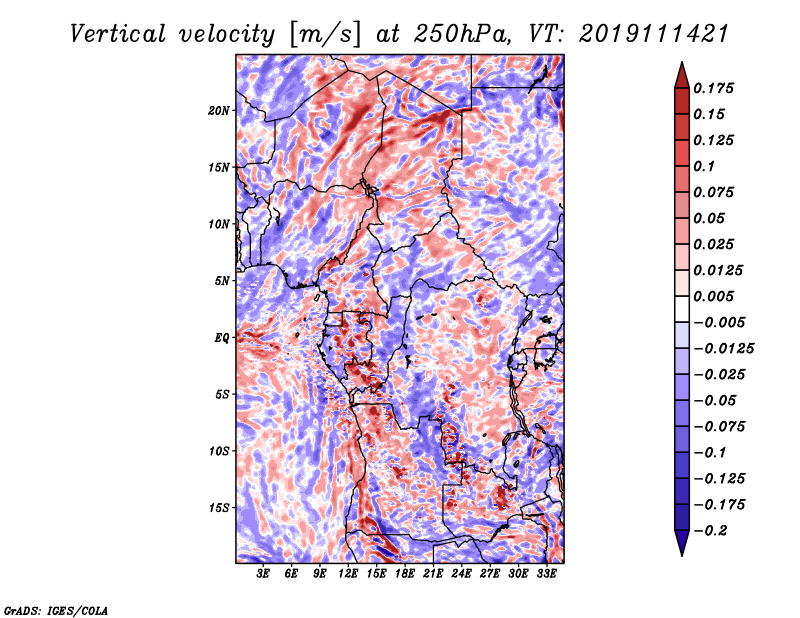 Vertical velocity [m/s] at 250hPa, VT: 2019111421

20N
15N
10N
5N
EQ
5S
10S
15S

3E 6E 9E 12E 15E 18E 21E 24E 27E 30E 33E

0.175
0.15
0.125
0.1
0.075
0.05
0.025
0.0125
0.005
−0.005
−0.0125
−0.025
−0.05
−0.075
−0.1
−0.125
−0.175
−0.2

GrADS: IGES/COLA